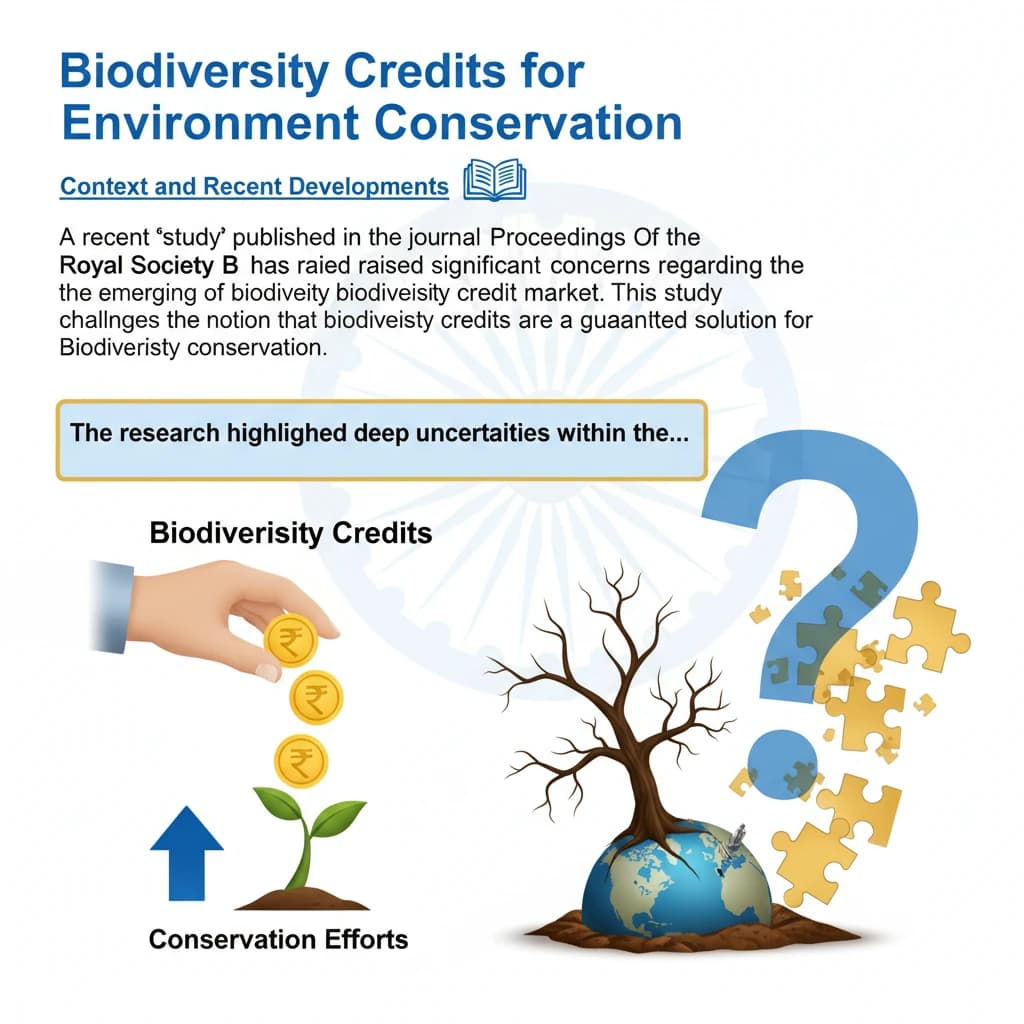 Biodiversity Credits for Environment Conservation

Context and Recent Developments

A recent ‘study’ published in the journal Proceedings Of the Royal Society B has raied raised significant concerns regarding the the emerging of biodiveity biodiveisity credit market. This study challnges the notion that biodiveisty credits are a guaantted solution for Biodiveristy conservation.

The research highlighed deep uncertaities within the...

Biodiverisity Credits

₹

₹

₹

Conservation Efforts